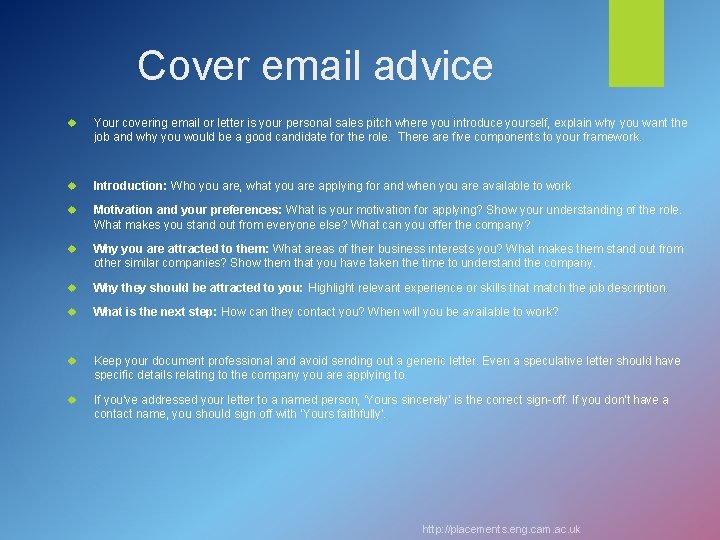 Cover email advice

Your covering email or letter is your personal sales pitch where you introduce yourself, explain why you want the job and why you would be a good candidate for the role. There are five components to your framework.

Introduction: Who you are, what you are applying for and when you are available to work

Motivation and your preferences: What is your motivation for applying? Show your understanding of the role. What makes you stand out from everyone else? What can you offer the company?

Why you are attracted to them: What areas of their business interests you? What makes them stand out from other similar companies? Show them that you have taken the time to understand the company.

Why they should be attracted to you: Highlight relevant experience or skills that match the job description.

What is the next step: How can they contact you? When will you be available to work?

Keep your document professional and avoid sending out a generic letter. Even a speculative letter should have specific details relating to the company you are applying to.

If you've addressed your letter to a named person, 'Yours sincerely' is the correct sign-off. If you don't have a contact name, you should sign off with 'Yours faithfully'.

http://placements.eng.cam.ac.uk